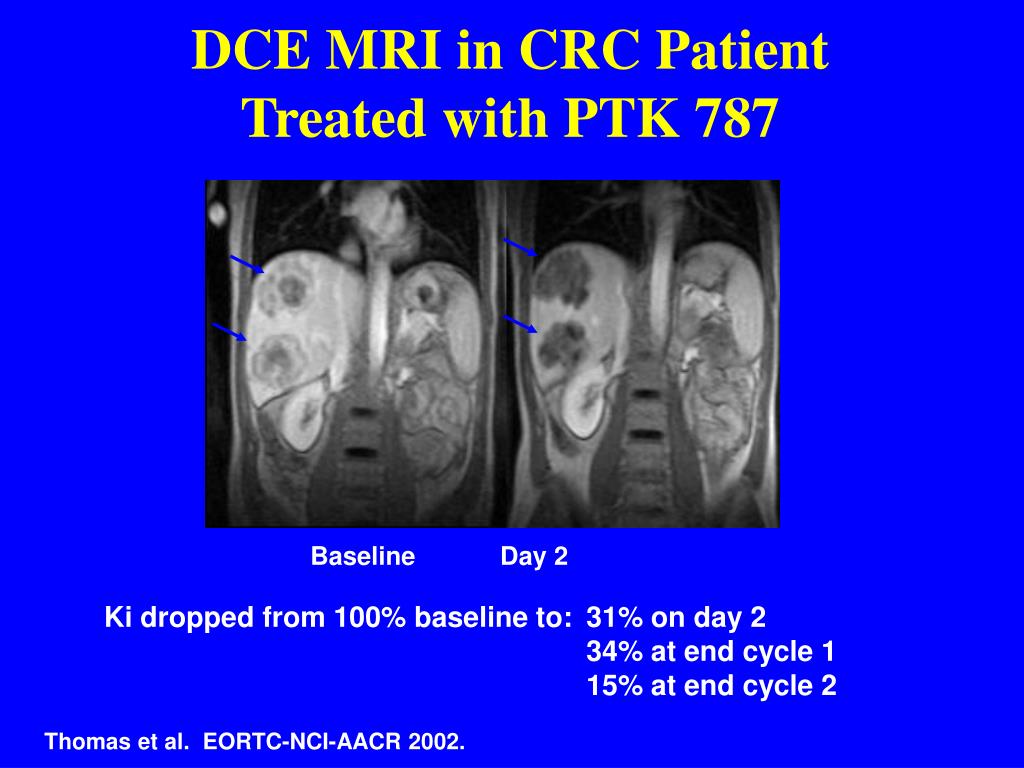 DCE MRI in CRC Patient Treated with PTK 787

Baseline Day 2

Ki dropped from 100% baseline to: 31% on day 2
34% at end cycle 1
15% at end cycle 2

Thomas et al. EORTC-NCI-AACR 2002.